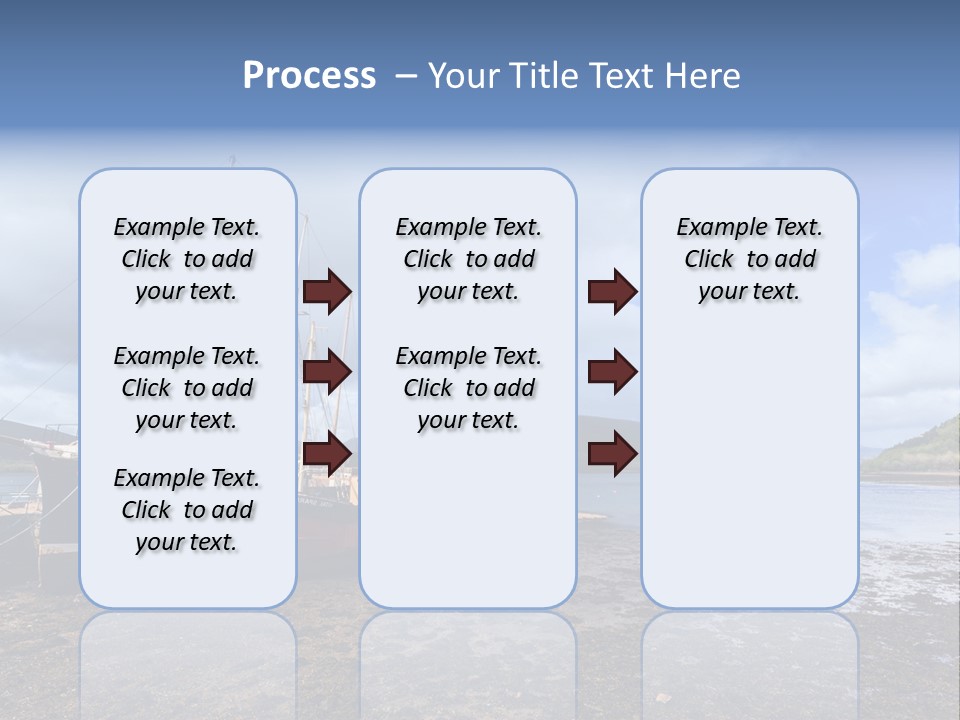 Process – Your Title Text Here

Example Text. Click to add your text.

Example Text. Click to add your text.

Example Text. Click to add your text.

Example Text. Click to add your text.

Example Text. Click to add your text.

Example Text. Click to add your text.